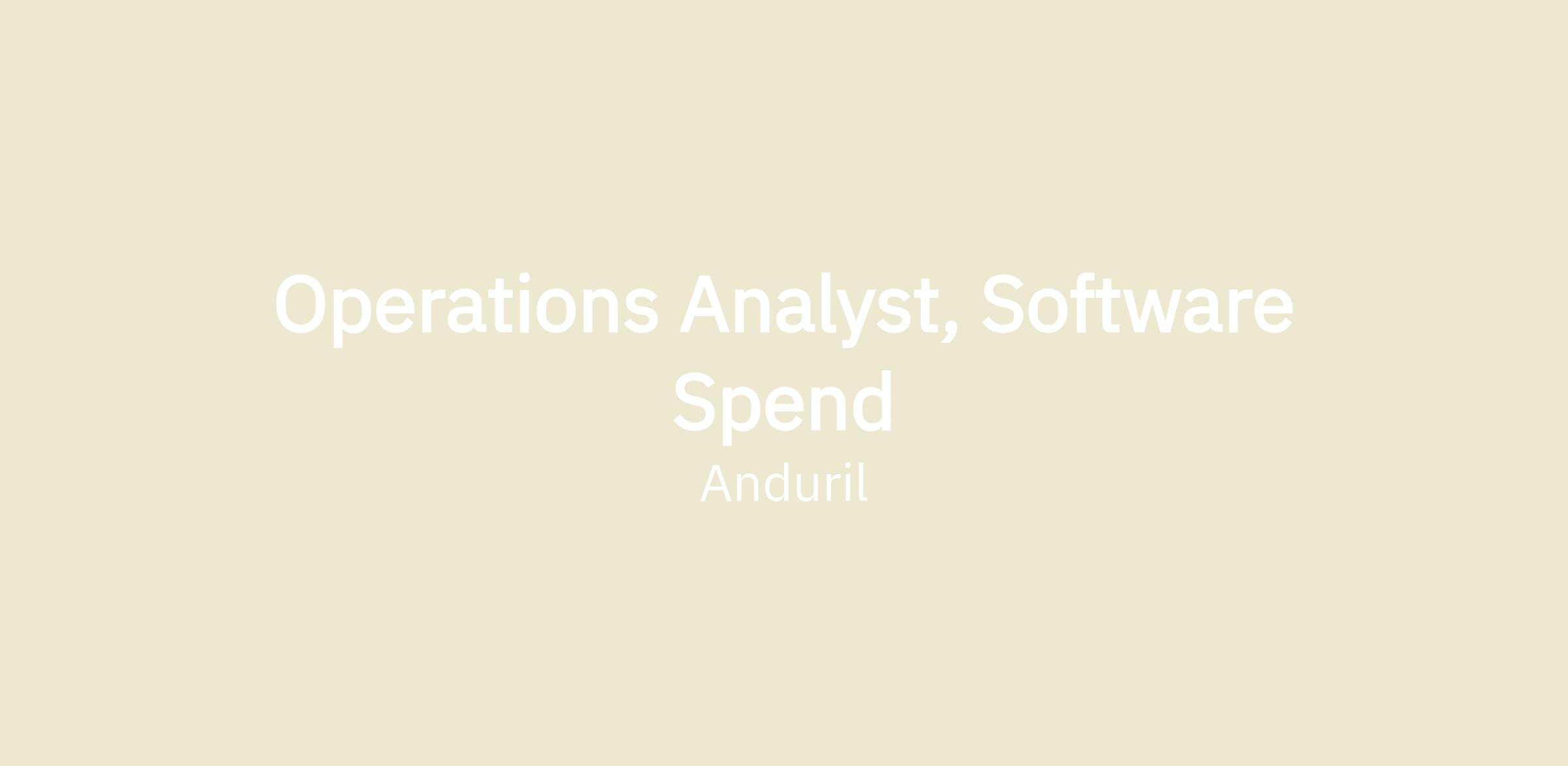 Operations Analyst, Software Spend

Anduril